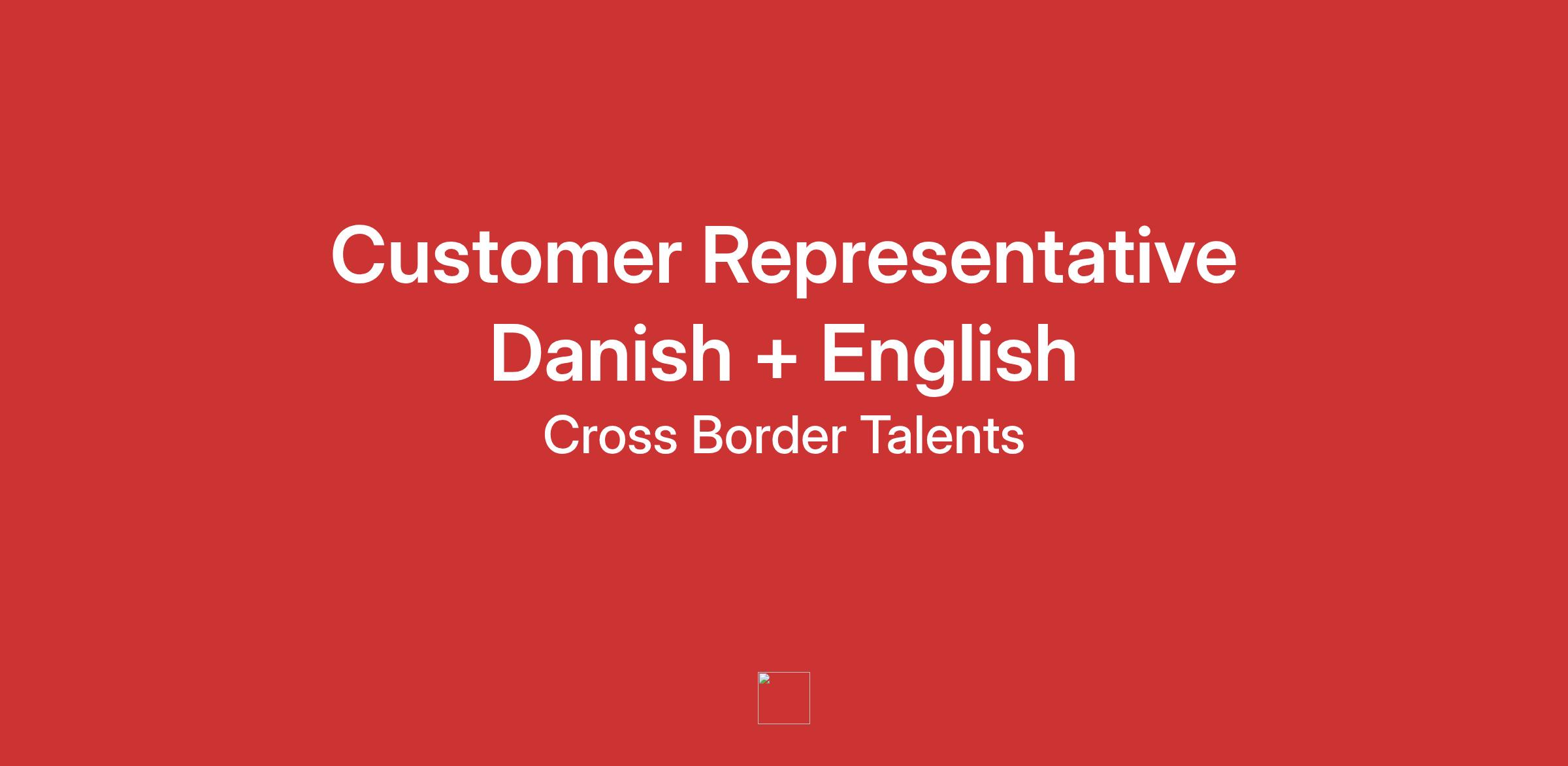 Customer Representative
Danish + English
Cross Border Talents